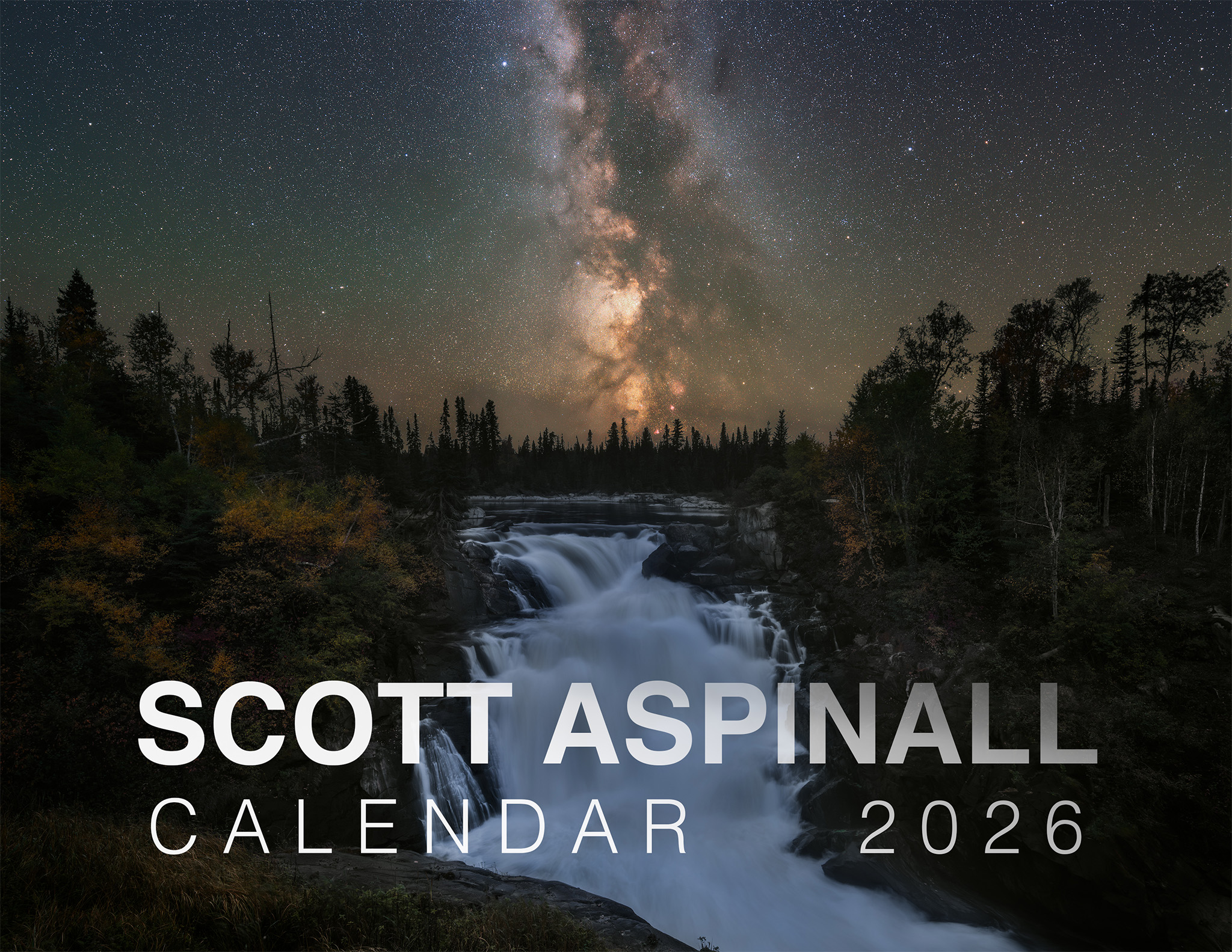 SCOTT ASPINALL
CALENDAR 2026